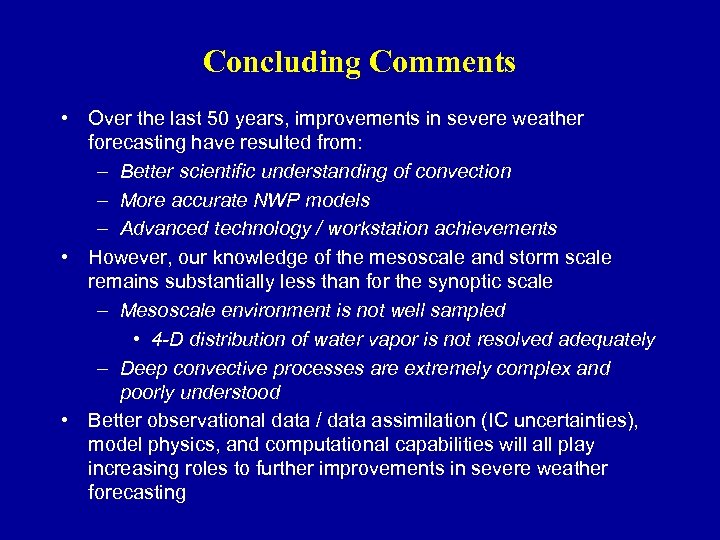 Concluding Comments

• Over the last 50 years, improvements in severe weather forecasting have resulted from:
– Better scientific understanding of convection
– More accurate NWP models
– Advanced technology / workstation achievements
• However, our knowledge of the mesoscale and storm scale remains substantially less than for the synoptic scale
– Mesoscale environment is not well sampled
• 4-D distribution of water vapor is not resolved adequately
– Deep convective processes are extremely complex and poorly understood
• Better observational data / data assimilation (IC uncertainties), model physics, and computational capabilities will all play increasing roles to further improvements in severe weather forecasting